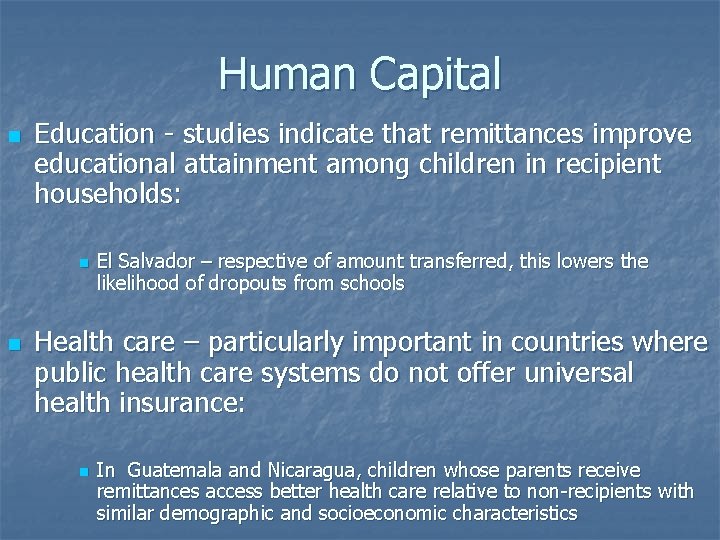 Human Capital

Education - studies indicate that remittances improve educational attainment among children in recipient households:

El Salvador – respective of amount transferred, this lowers the likelihood of dropouts from schools

Health care – particularly important in countries where public health care systems do not offer universal health insurance:

In Guatemala and Nicaragua, children whose parents receive remittances access better health care relative to non-recipients with similar demographic and socioeconomic characteristics